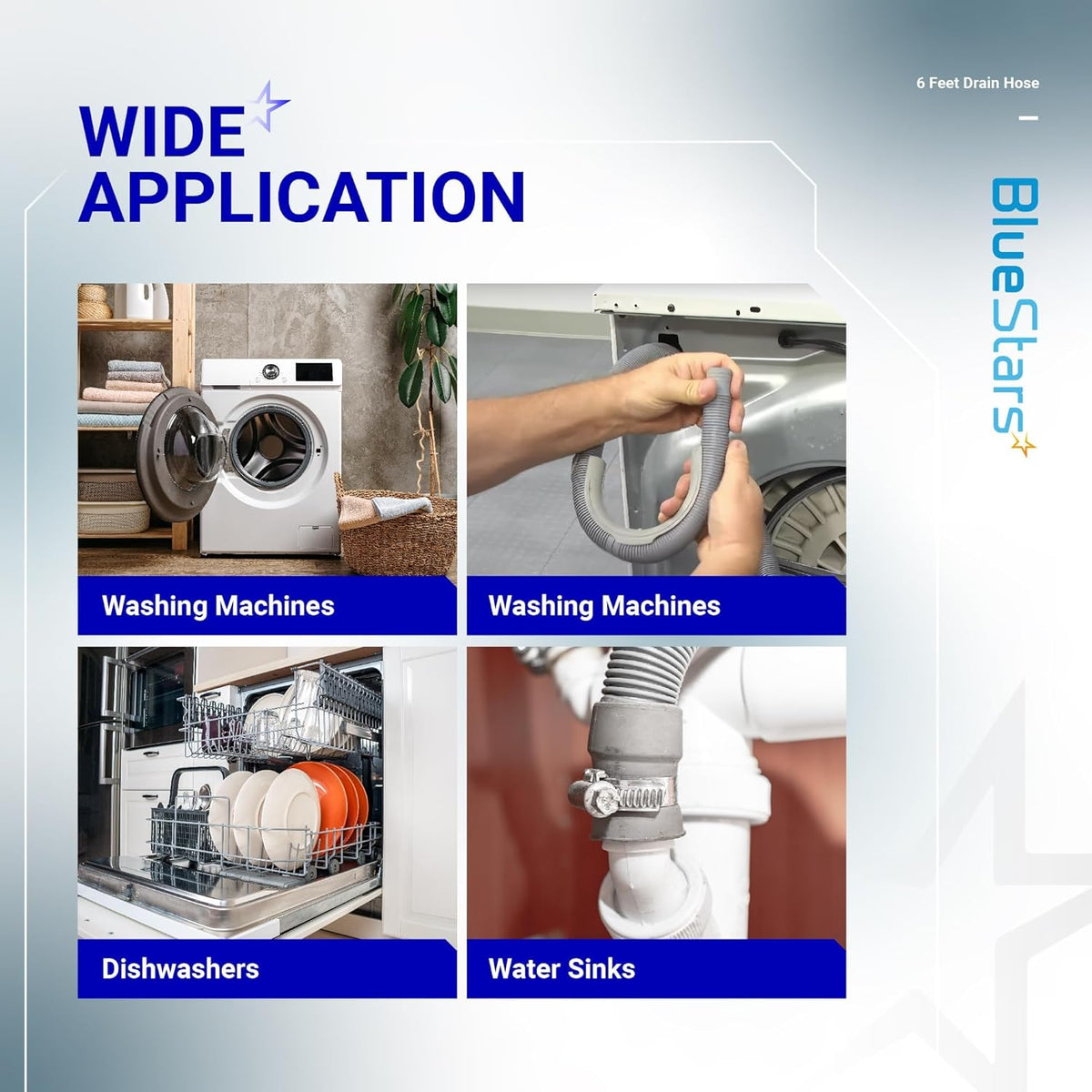 WIDE APPLICATION

6 Feet Drain Hose

BlueStars

Washing Machines

Washing Machines

Dishwashers

Water Sinks